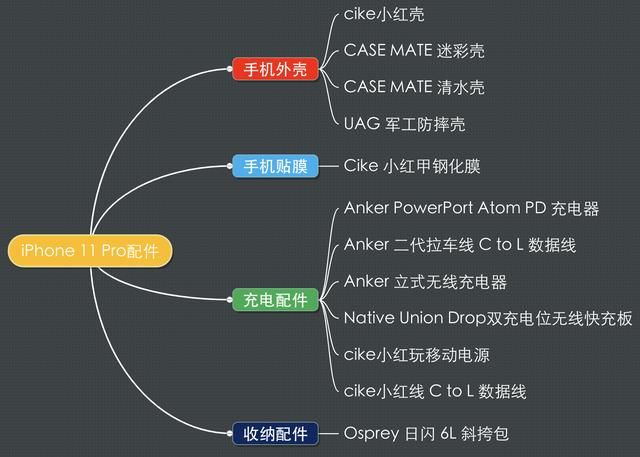 iPhone 11 Pro配件

手机外壳
cike小红壳
CASE MATE 迷彩壳
CASE MATE 清水壳
UAG 军工防摔壳

手机贴膜
Cike 小红甲钢化膜

充电配件
Anker PowerPort Atom PD 充电器
Anker 二代拉车线 C to L 数据线
Anker 立式无线充电器
Native Union Drop双充电位无线快充板
cike小红玩移动电源
cike小红线 C to L 数据线

收纳配件
Osprey 日闪 6L 斜挎包